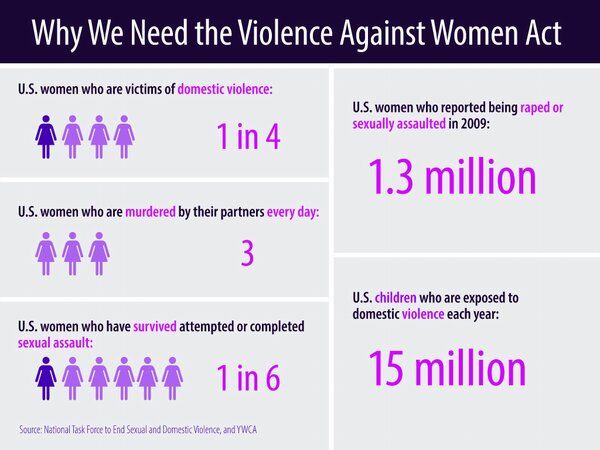 Why We Need the Violence Against Women Act

U.S. women who are victims of domestic violence:

1 in 4

U.S. women who are murdered by their partners every day:

3

U.S. women who have survived attempted or completed sexual assault:

1 in 6

Source: National Task Force to End Sexual and Domestic Violence, and YWCA

U.S. women who reported being raped or sexually assaulted in 2009:

1.3 million

U.S. children who are exposed to domestic violence each year:

15 million